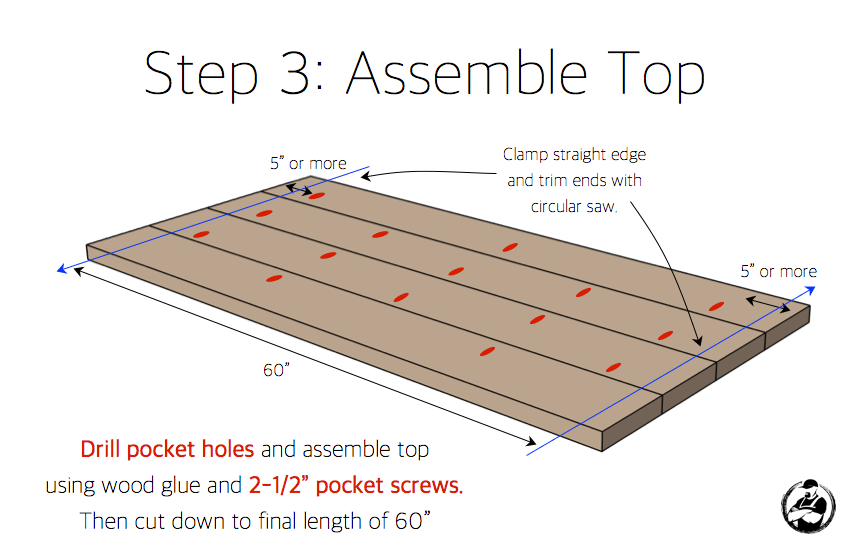 Step 3: Assemble Top

5" or more

Clamp straight edge and trim ends with circular saw.

5" or more

60"

Drill pocket holes and assemble top using wood glue and 2-1/2" pocket screws. Then cut down to final length of 60"